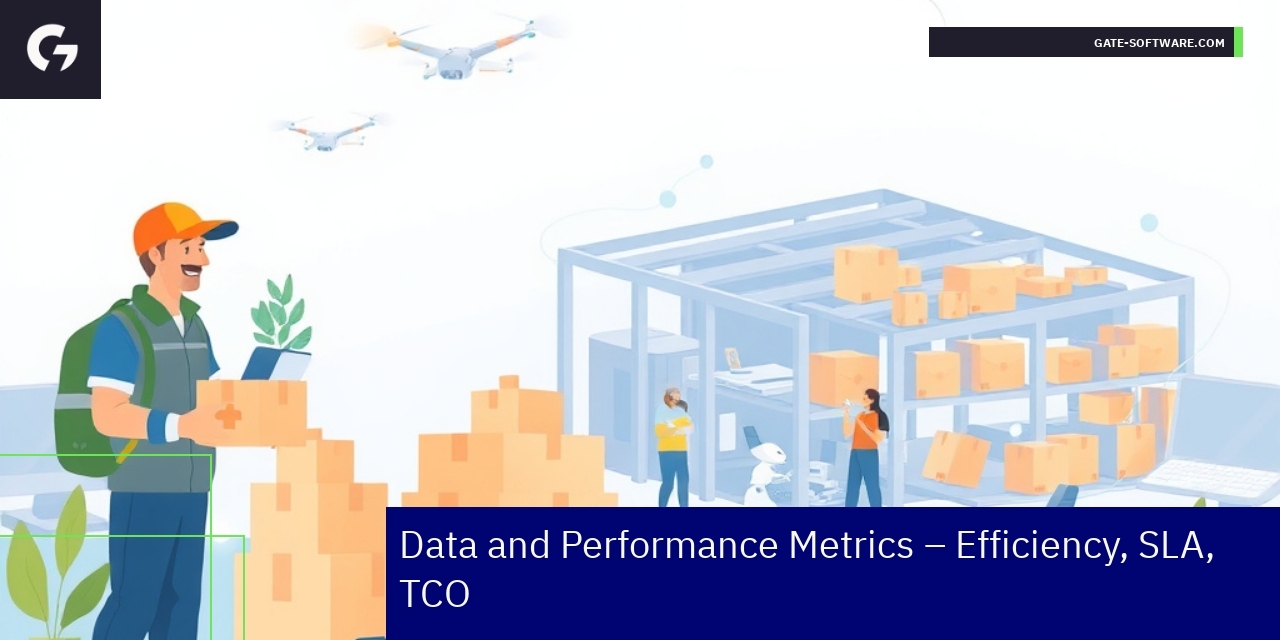 GATE-SOFTWARE.COM

Data and Performance Metrics – Efficiency, SLA, TCO